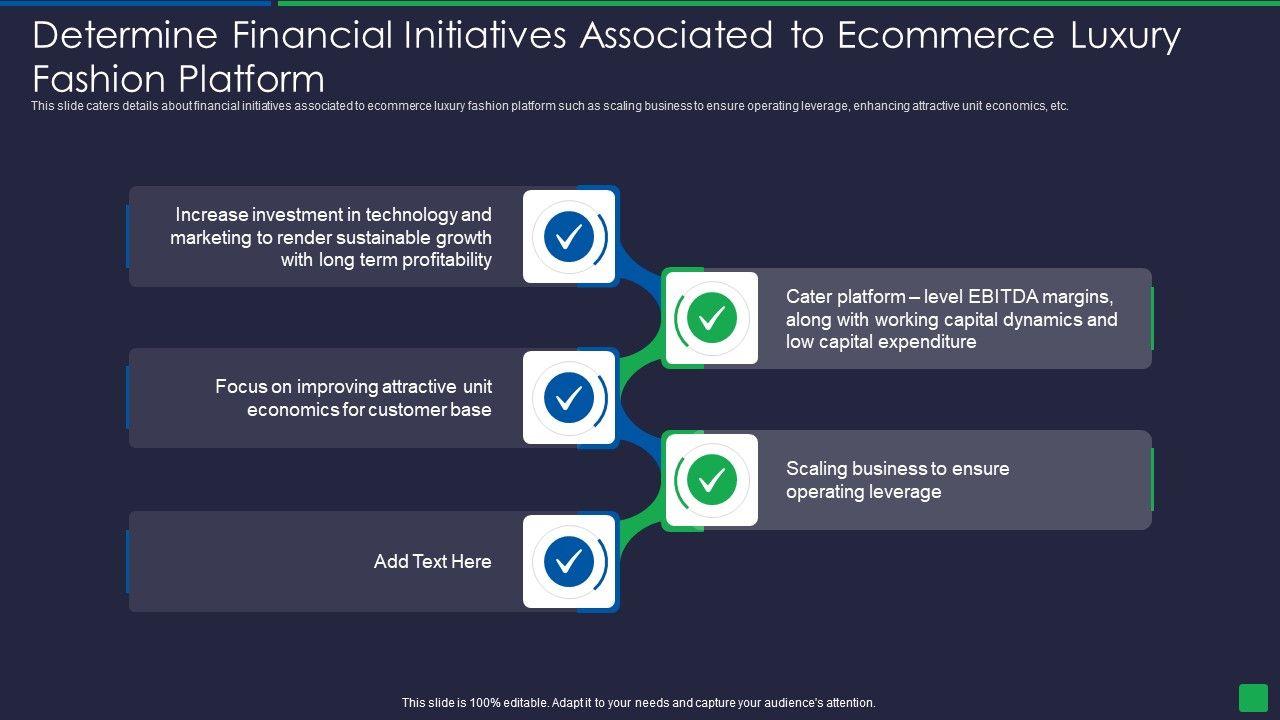 Determine Financial Initiatives Associated to Ecommerce Luxury Fashion Platform

This slide caters details about financial initiatives associated to ecommerce luxury fashion platform such as scaling business to ensure operating leverage, enhancing attractive unit economics, etc.

Increase investment in technology and marketing to render sustainable growth with long term profitability

Cater platform – level EBITDA margins, along with working capital dynamics and low capital expenditure

Focus on improving attractive unit economics for customer base

Scaling business to ensure operating leverage

Add Text Here

This slide is 100% editable. Adapt it to your needs and capture your audience's attention.